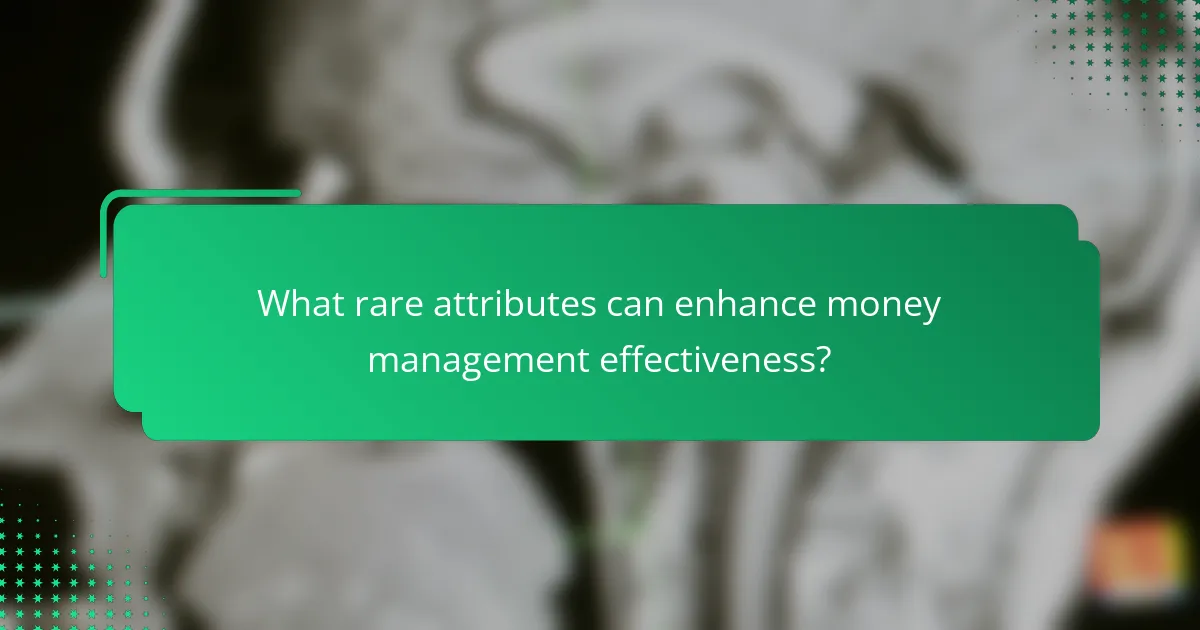 What rare attributes can enhance money management effectiveness?